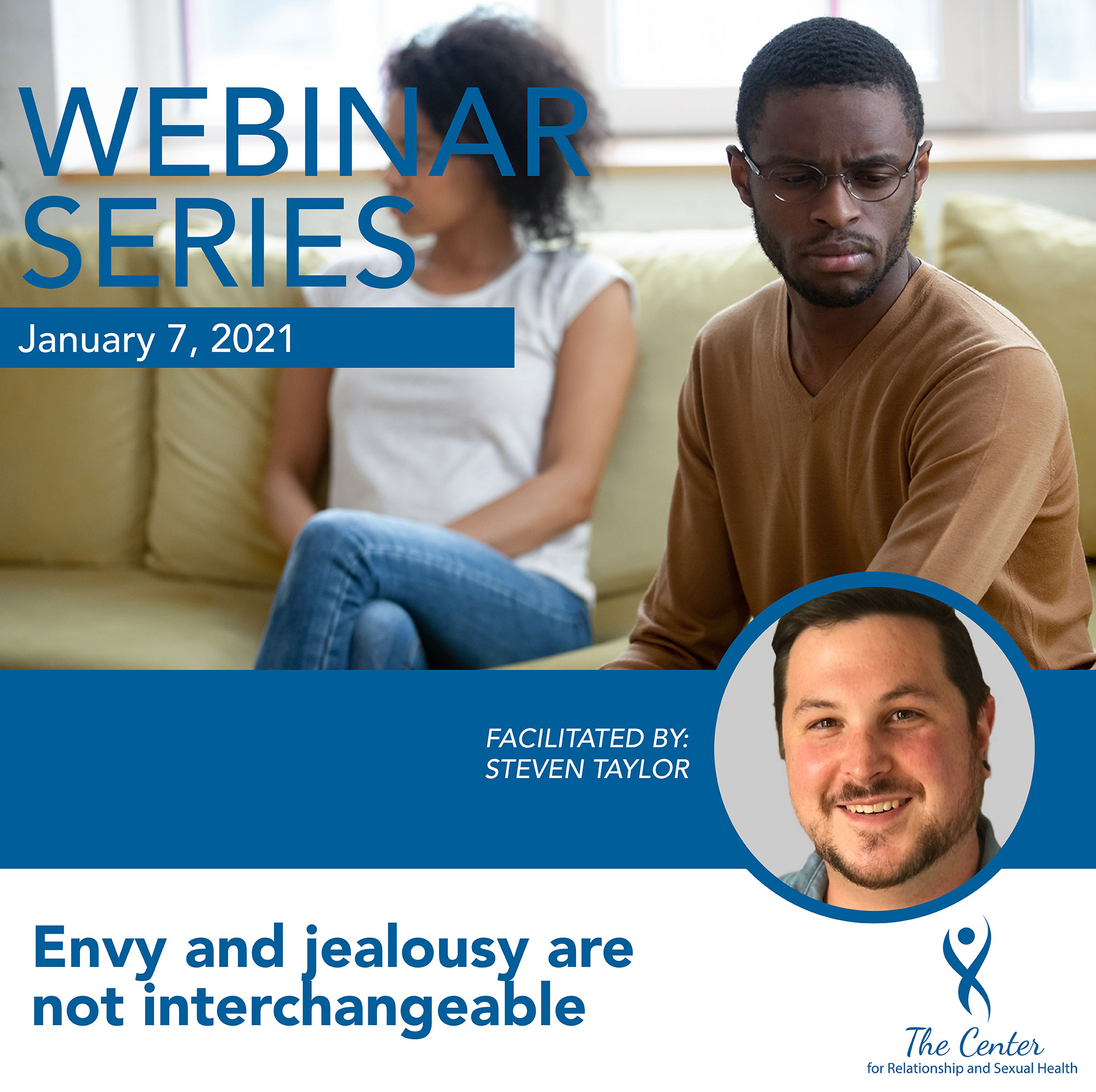 WEBINAR SERIES

January 7, 2021

FACILITATED BY:
STEVEN TAYLOR

Envy and jealousy are not interchangeable

The Center
for Relationship and Sexual Health